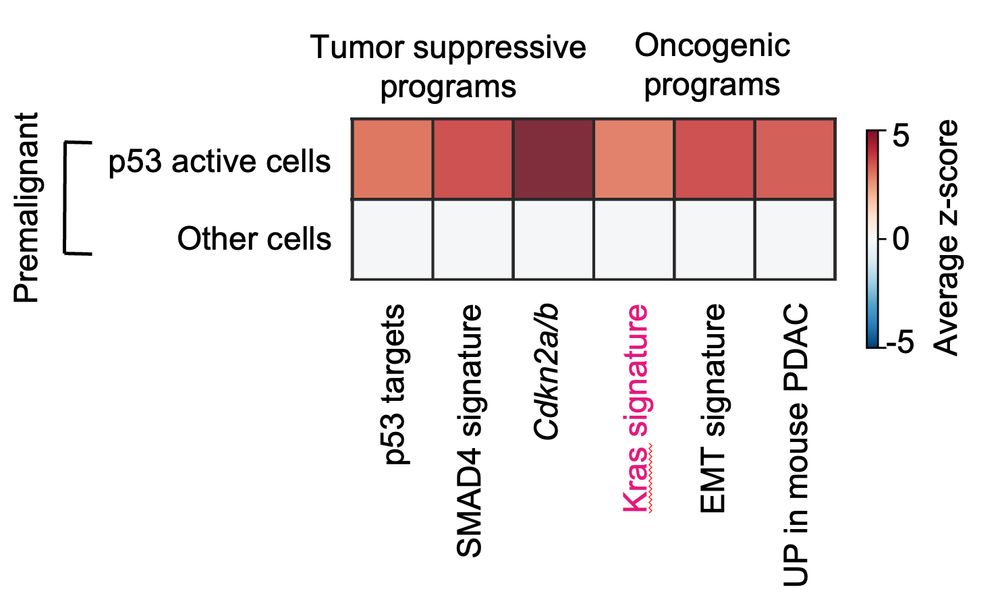 Tumor suppressive programs

Oncogenic programs

Premalignant

p53 active cells

Other cells

p53 targets

SMAD4 signature

Cdkn2a/b

Kras signature

EMT signature

UP in mouse PDAC

5

0

-5

Average z-score